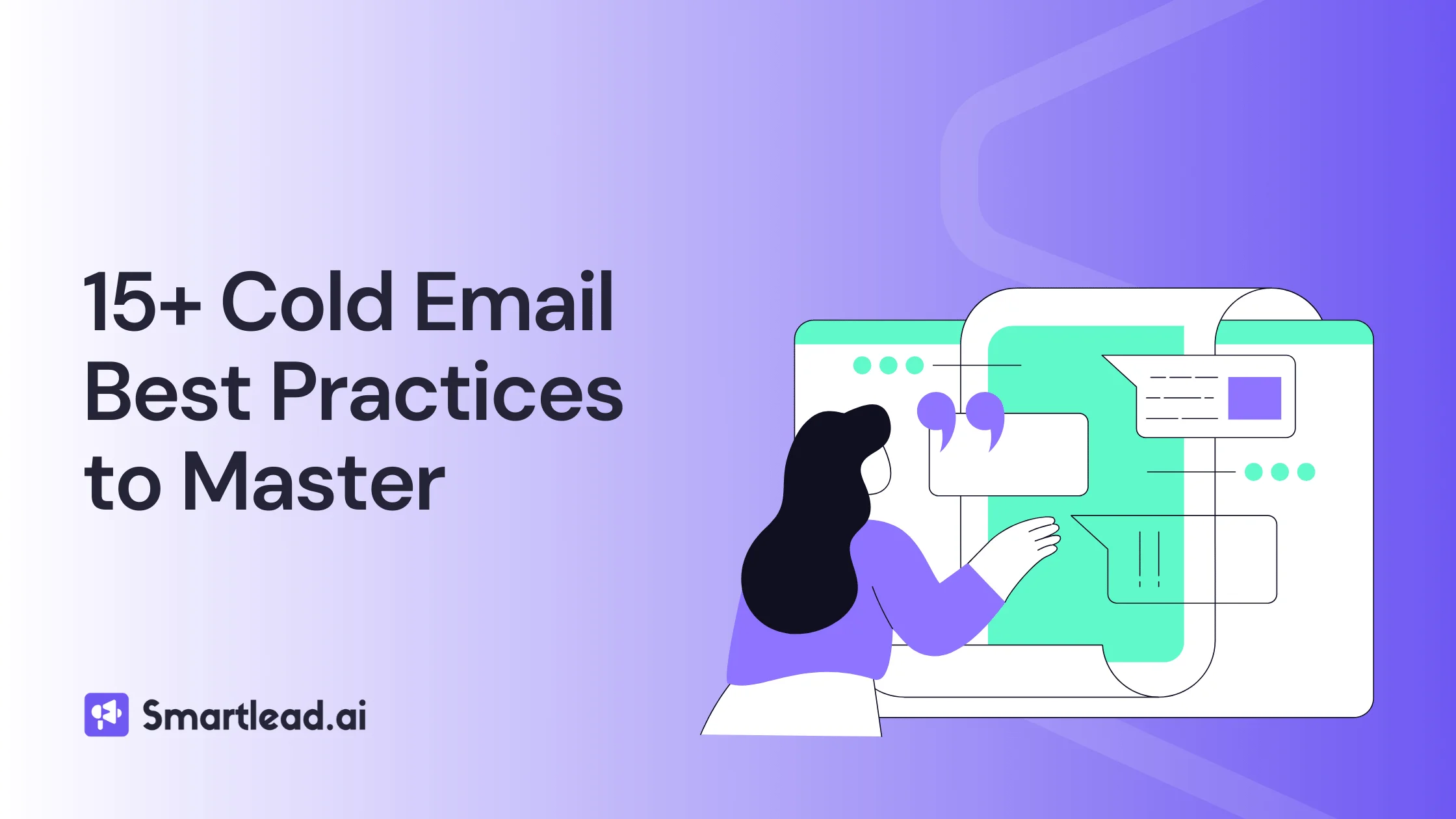 15+ Cold Email Best Practices to Master

Smartlead.ai